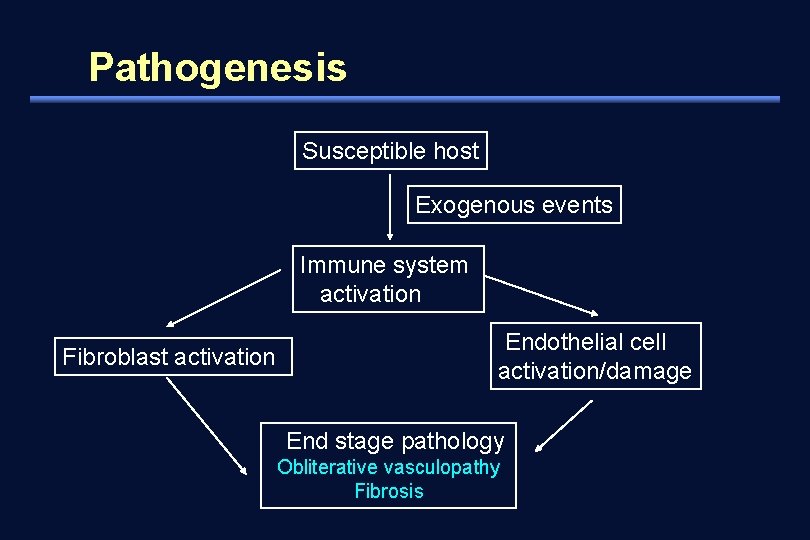 Pathogenesis

Susceptible host

Exogenous events

Immune system activation

Fibroblast activation

Endothelial cell activation/damage

End stage pathology
Obliterative vasculopathy
Fibrosis